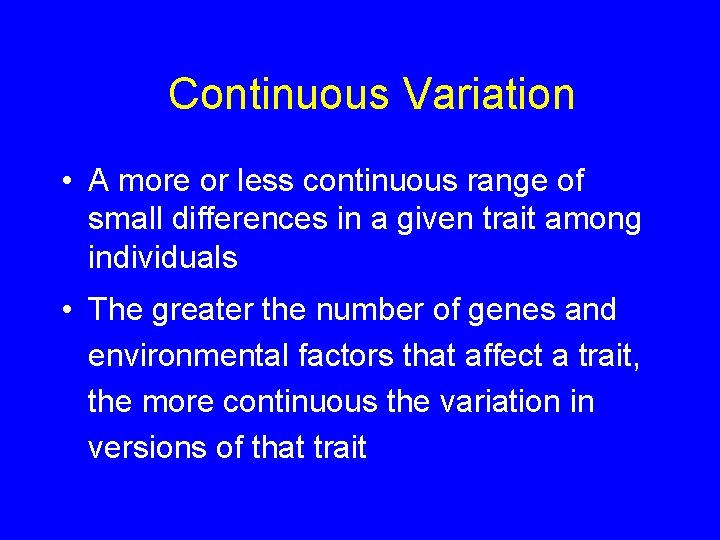 Continuous Variation

• A more or less continuous range of small differences in a given trait among individuals

• The greater the number of genes and environmental factors that affect a trait, the more continuous the variation in versions of that trait